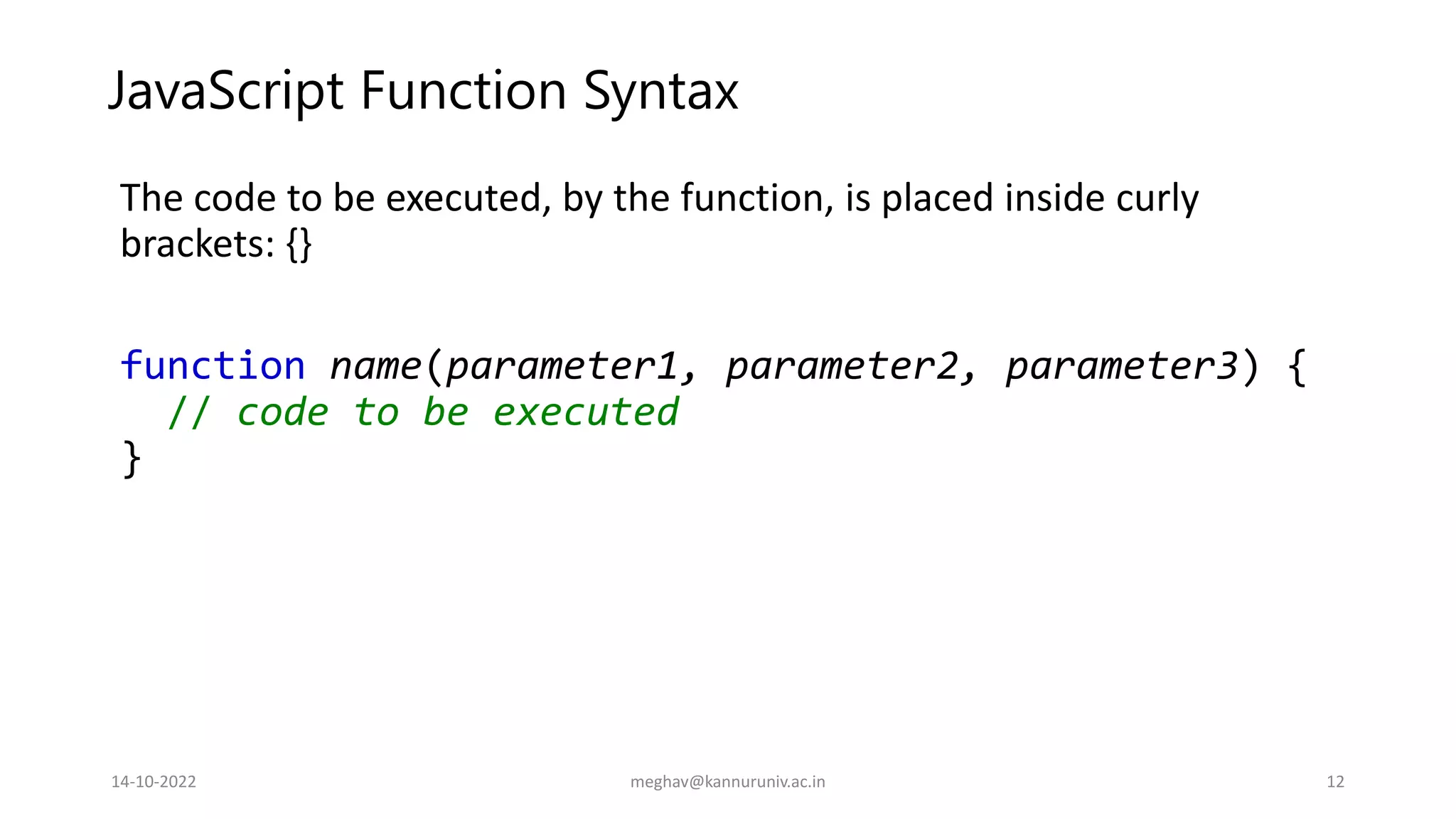 JavaScript Function Syntax

The code to be executed, by the function, is placed inside curly brackets: {}

function name(parameter1, parameter2, parameter3) {
  // code to be executed
}

14-10-2022

meghav@kannuruniv.ac.in

12